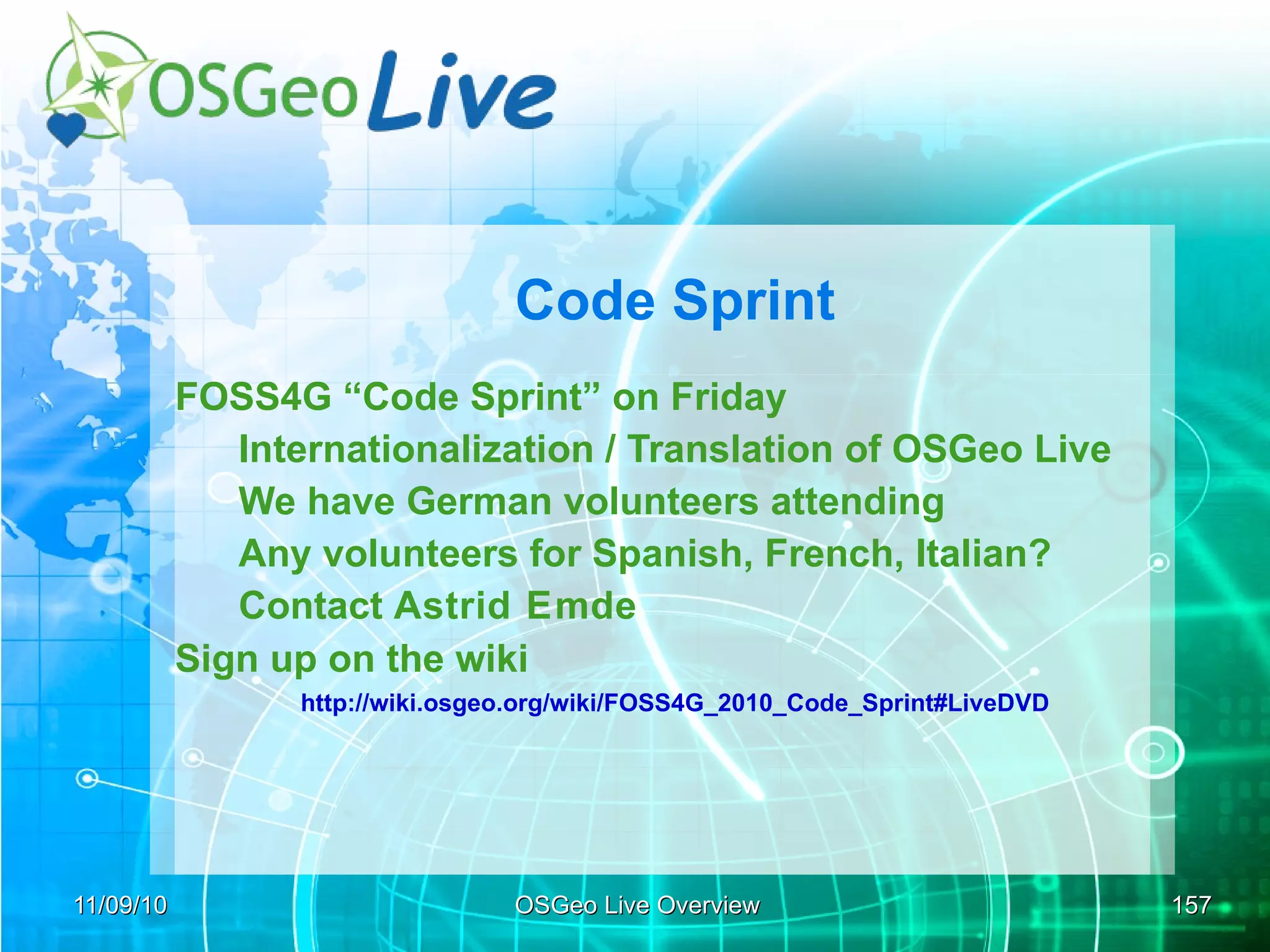 OSGeo Live

Code Sprint

FOSS4G “Code Sprint” on Friday

Internationalization / Translation of OSGeo Live

We have German volunteers attending

Any volunteers for Spanish, French, Italian?

Contact Astrid Emde

Sign up on the wiki

http://wiki.osgeo.org/wiki/FOSS4G_2010_Code_Sprint#LiveDVD

11/09/10

OSGeo Live Overview

157